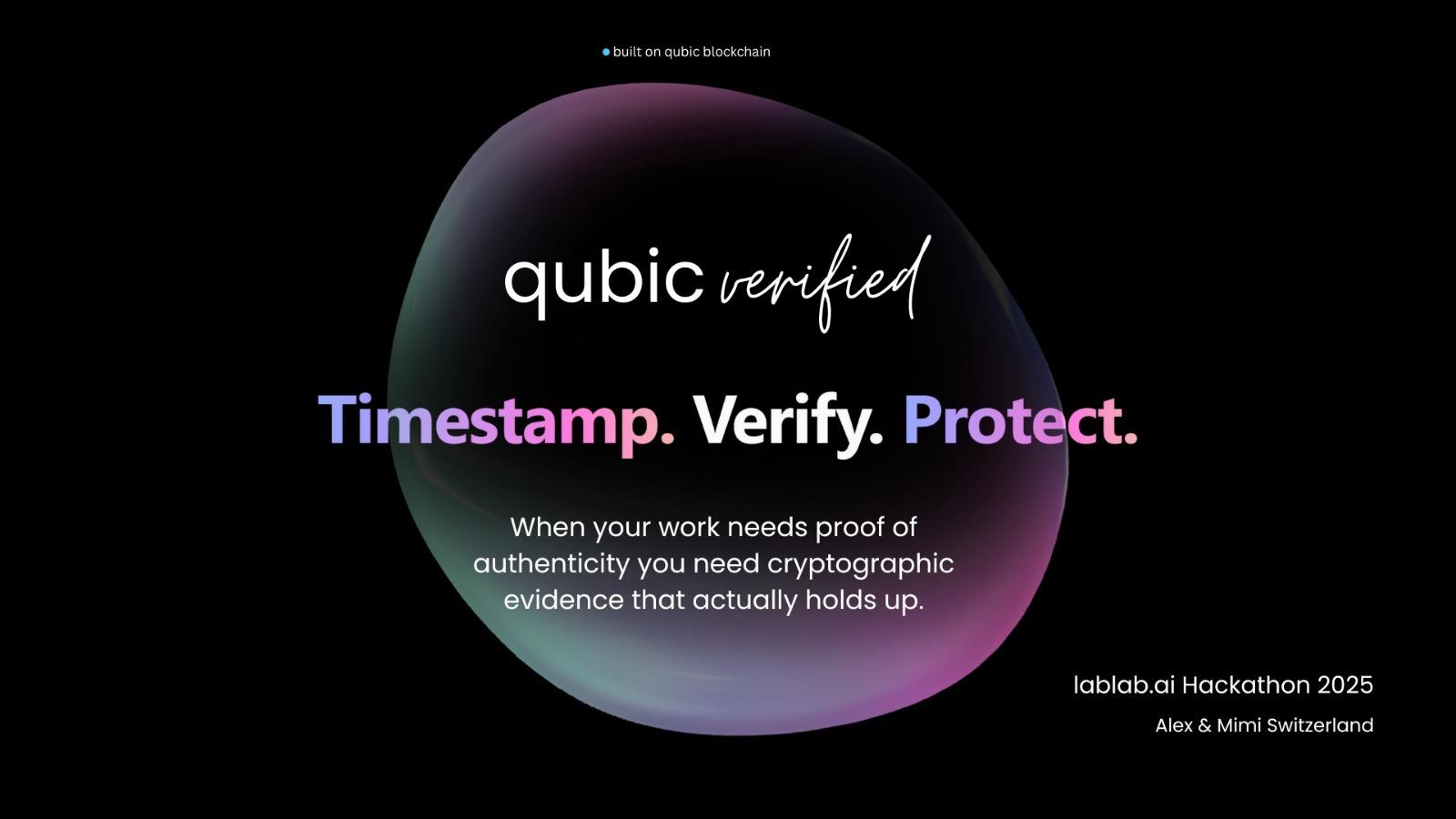 built on qubic blockchain

qubic verified

Timestamp. Verify. Protect.

When your work needs proof of authenticity you need cryptographic evidence that actually holds up.

lablab.ai Hackathon 2025

Alex & Mimi Switzerland